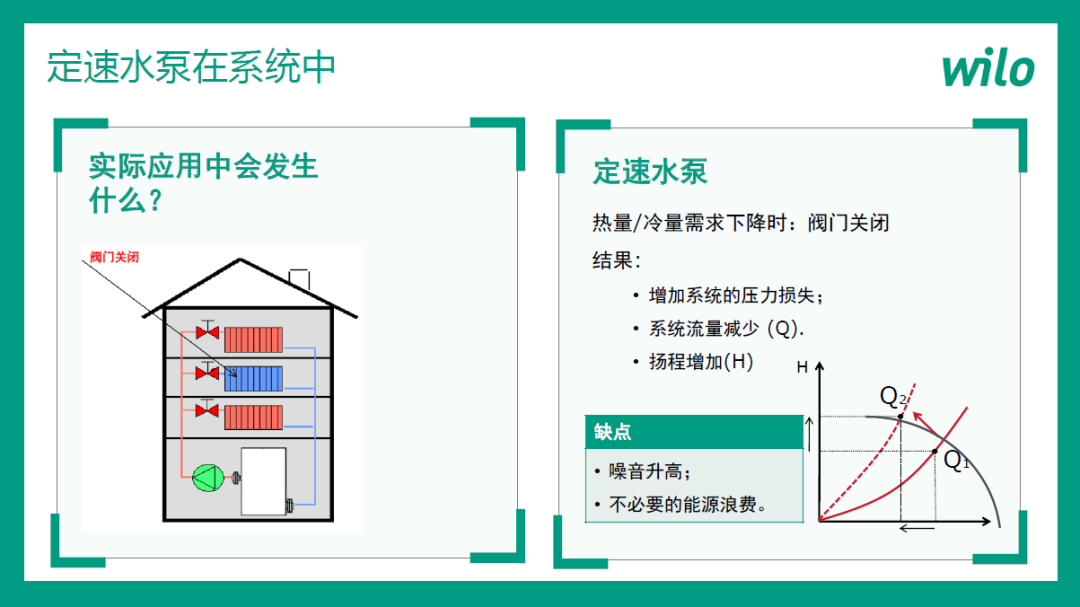 定速水泵在系统中

wilo

实际应用中会发生什么？

阀门关闭

定速水泵

热量/冷量需求下降时：阀门关闭

结果：

• 增加系统的压力损失；
• 系统流量减少 (Q).
• 扬程增加(H)

缺点

• 噪音升高；
• 不必要的能源浪费。

H

$Q_2$

$Q_1$